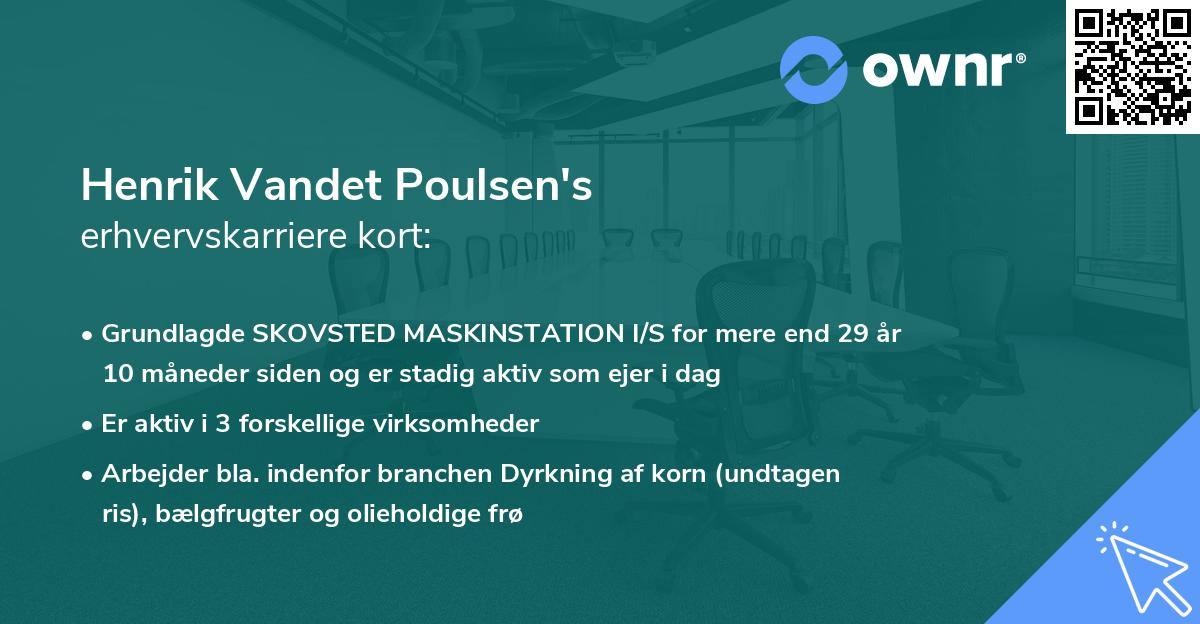 ownr®

Henrik Vandet Poulsen's
erhvervskarriere kort:

• Grundlagde SKOVSTED MASKINSTATION I/S for mere end 29 år 10 måneder siden og er stadig aktiv som ejer i dag
• Er aktiv i 3 forskellige virksomheder
• Arbejder bla. indenfor branchen Dyrkning af korn (undtagen ris), bælgfrugter og olieholdige frø